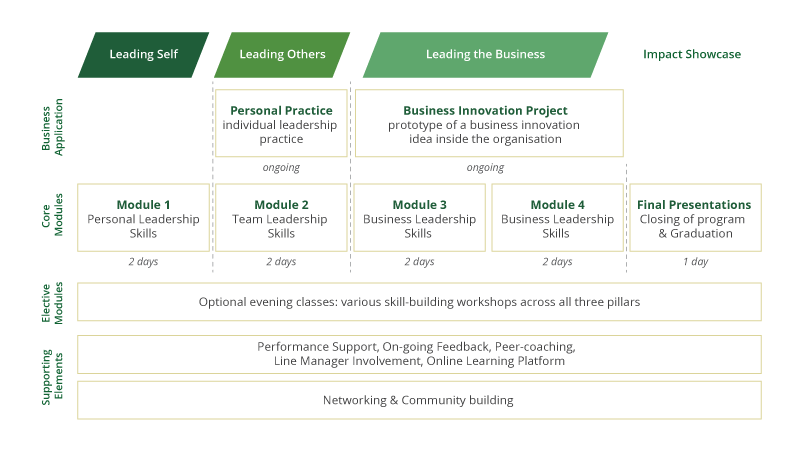 Leading Self

Leading Others

Leading the Business

Impact Showcase

Business Application

Personal Practice
individual leadership practice

ongoing

Business Innovation Project
prototype of a business innovation idea inside the organisation

ongoing

Core Modules

Module 1
Personal Leadership Skills

2 days

Module 2
Team Leadership Skills

2 days

Module 3
Business Leadership Skills

2 days

Module 4
Business Leadership Skills

2 days

Final Presentations
Closing of program & Graduation

1 day

Elective Modules

Optional evening classes: various skill-building workshops across all three pillars

Supporting Elements

Performance Support, On-going Feedback, Peer-coaching, Line Manager Involvement, Online Learning Platform

Networking & Community building